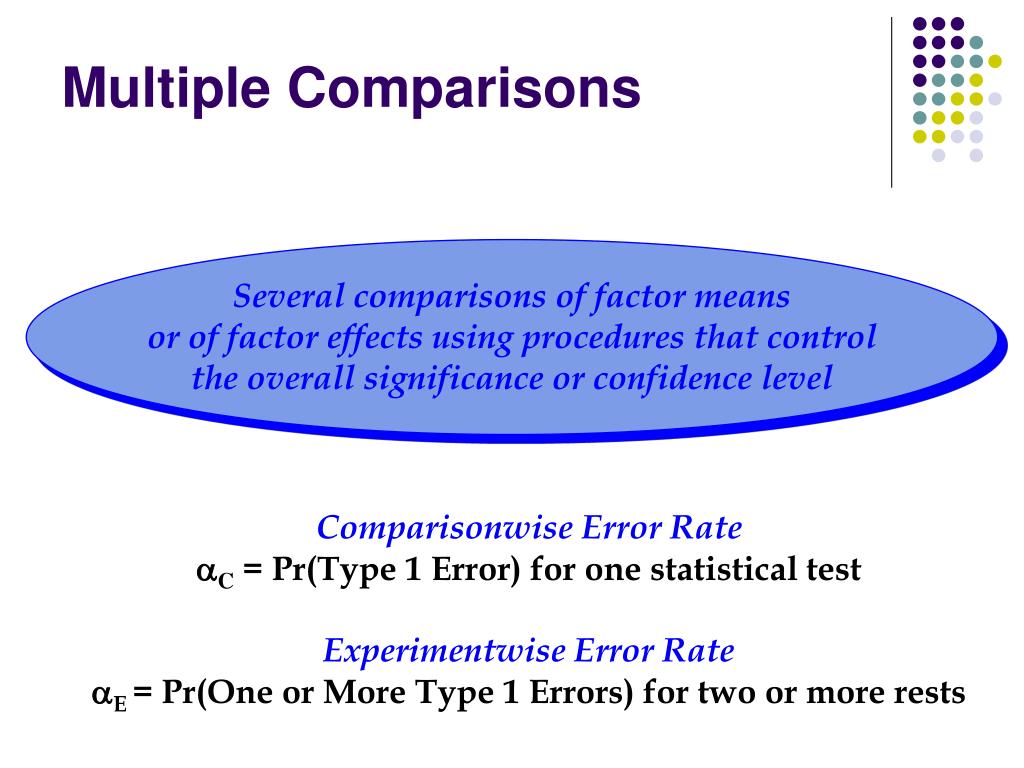 Multiple Comparisons

Several comparisons of factor means or of factor effects using procedures that control the overall significance or confidence level

Comparisonwise Error Rate
$\alpha_C$ = Pr(Type 1 Error) for one statistical test

Experimentwise Error Rate
$\alpha_E$ = Pr(One or More Type 1 Errors) for two or more rests